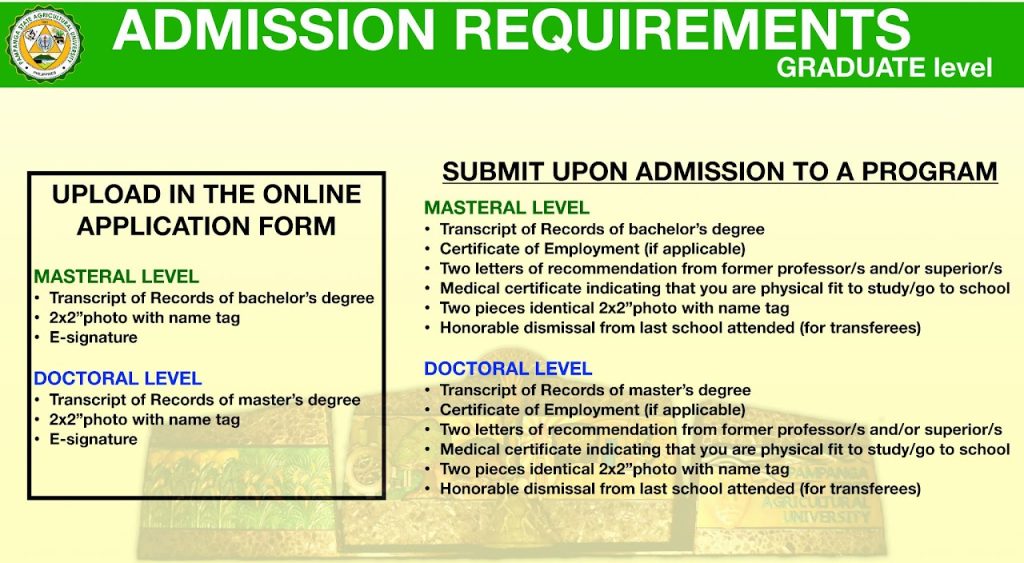 PAMPANGA STATE AGRICULTURAL UNIVERSITY
PHILIPPINES

ADMISSION REQUIREMENTS
GRADUATE level

UPLOAD IN THE ONLINE APPLICATION FORM

MASTERAL LEVEL
• Transcript of Records of bachelor's degree
• 2x2"photo with name tag
• E-signature

DOCTORAL LEVEL
• Transcript of Records of master's degree
• 2x2"photo with name tag
• E-signature

SUBMIT UPON ADMISSION TO A PROGRAM

MASTERAL LEVEL
• Transcript of Records of bachelor's degree
• Certificate of Employment (if applicable)
• Two letters of recommendation from former professor/s and/or superior/s
• Medical certificate indicating that you are physical fit to study/go to school
• Two pieces identical 2x2"photo with name tag
• Honorable dismissal from last school attended (for transferees)

DOCTORAL LEVEL
• Transcript of Records of master's degree
• Certificate of Employment (if applicable)
• Two letters of recommendation from former professor/s and/or superior/s
• Medical certificate indicating that you are physical fit to study/go to school
• Two pieces identical 2x2"photo with name tag
• Honorable dismissal from last school attended (for transferees)

PAMPANGA AGRICULTURAL UNIVERSITY